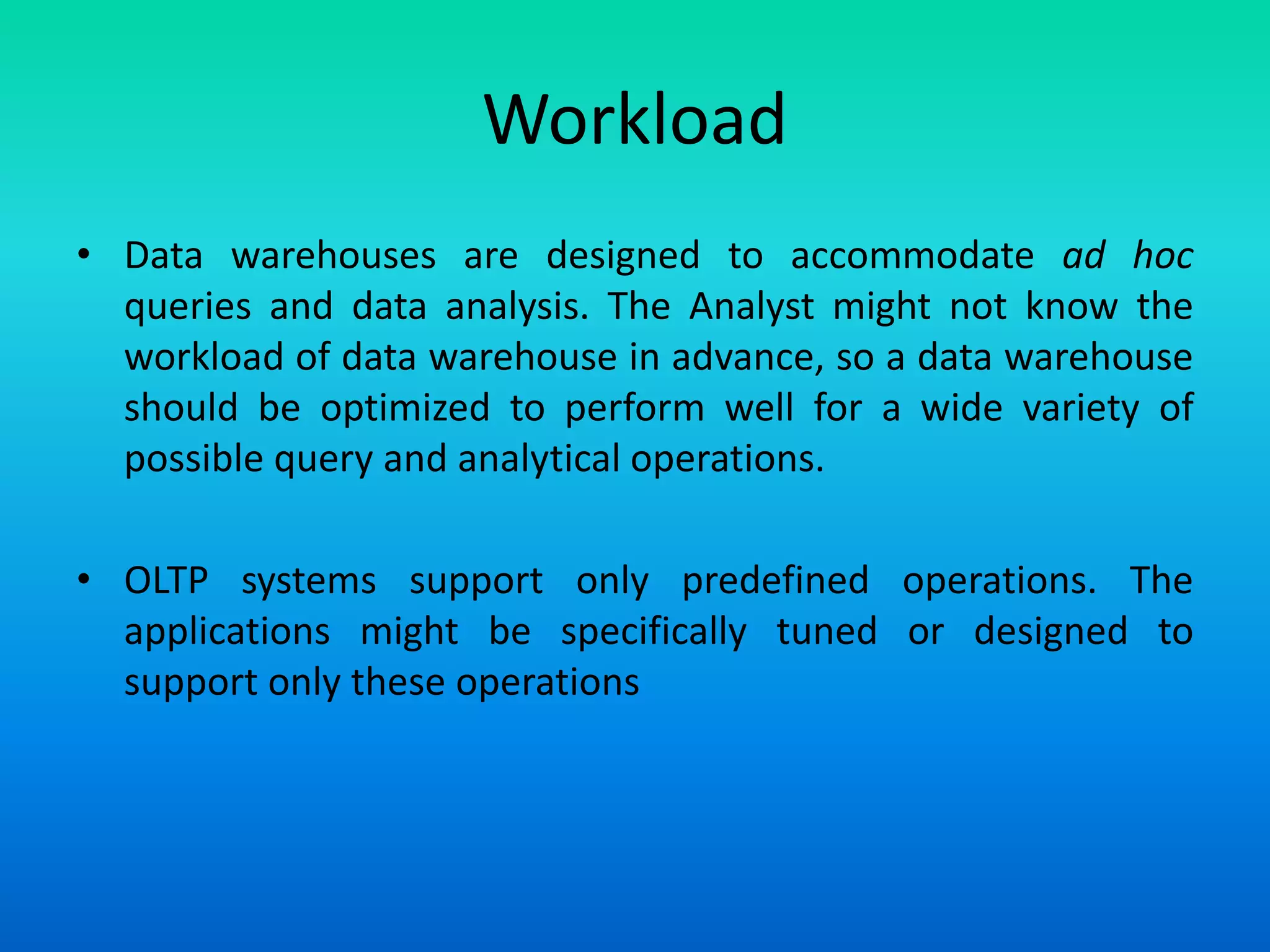 Workload

• Data warehouses are designed to accommodate ad hoc queries and data analysis. The Analyst might not know the workload of data warehouse in advance, so a data warehouse should be optimized to perform well for a wide variety of possible query and analytical operations.

• OLTP systems support only predefined operations. The applications might be specifically tuned or designed to support only these operations